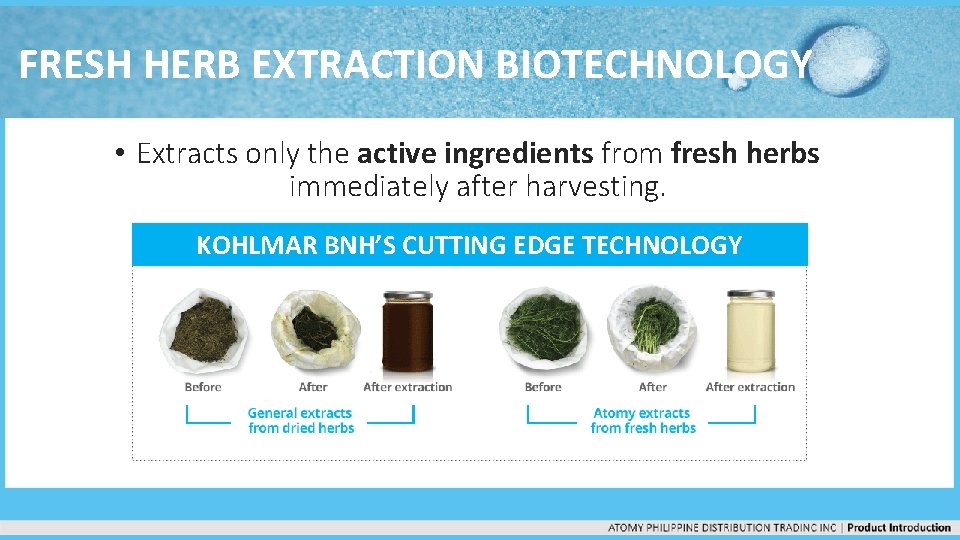 FRESH HERB EXTRACTION BIOTECHNOLOGY

• Extracts only the **active ingredients** from **fresh herbs** immediately after harvesting.

KOHLMAR BNH'S CUTTING EDGE TECHNOLOGY

Before

After

After extraction

General extracts from dried herbs

Before

After

After extraction

Atomy extracts from fresh herbs

ATOMY PHILIPPINE DISTRIBUTION TRADING INC | Product Introduction